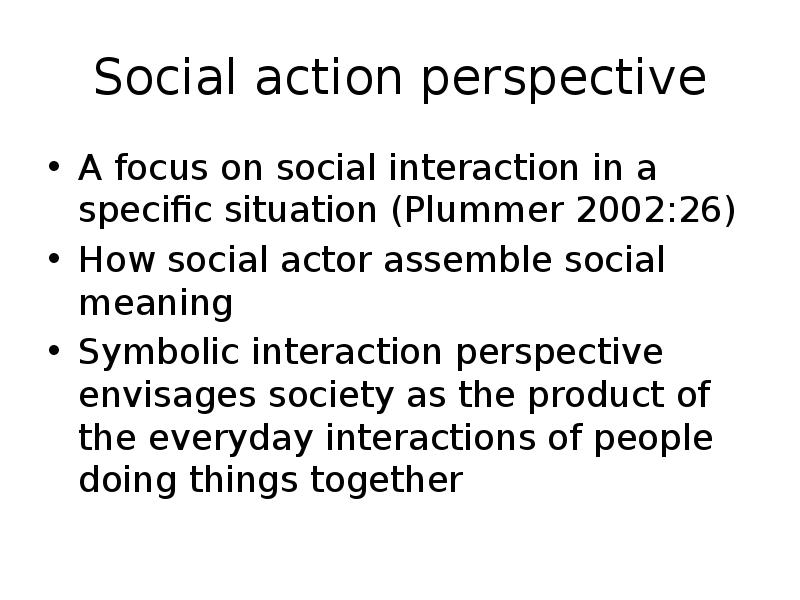 Social action perspective

• A focus on social interaction in a specific situation (Plummer 2002:26)
• How social actor assemble social meaning
• Symbolic interaction perspective envisages society as the product of the everyday interactions of people doing things together